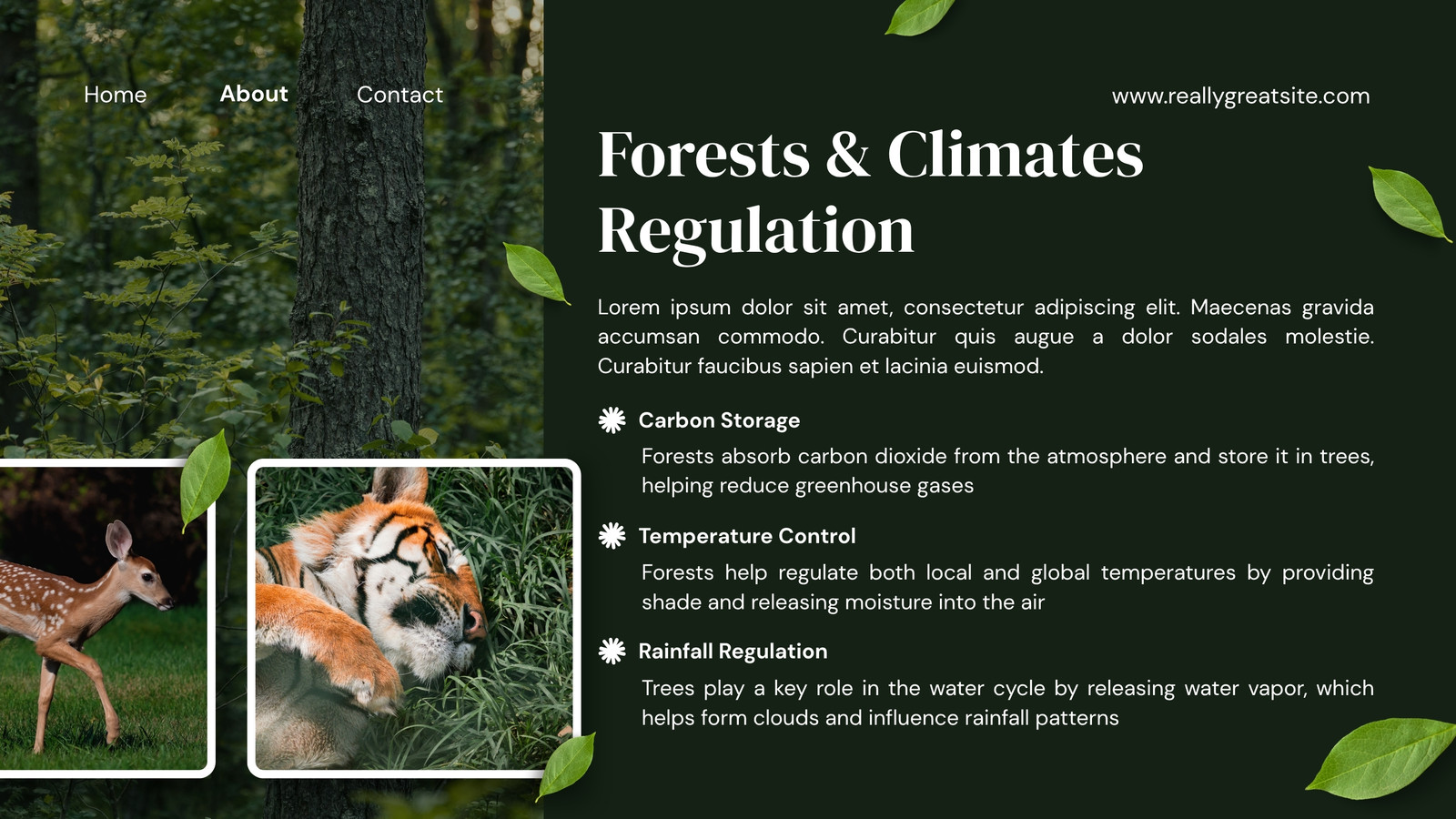 Home About Contact

www.reallygreatsite.com

Forests & Climates Regulation

Lorem ipsum dolor sit amet, consectetur adipiscing elit. Maecenas gravida accumsan commodo. Curabitur quis augue a dolor sodales molestie. Curabitur faucibus sapien et lacinia euismod.

Carbon Storage

Forests absorb carbon dioxide from the atmosphere and store it in trees, helping reduce greenhouse gases

Temperature Control

Forests help regulate both local and global temperatures by providing shade and releasing moisture into the air

Rainfall Regulation

Trees play a key role in the water cycle by releasing water vapor, which helps form clouds and influence rainfall patterns